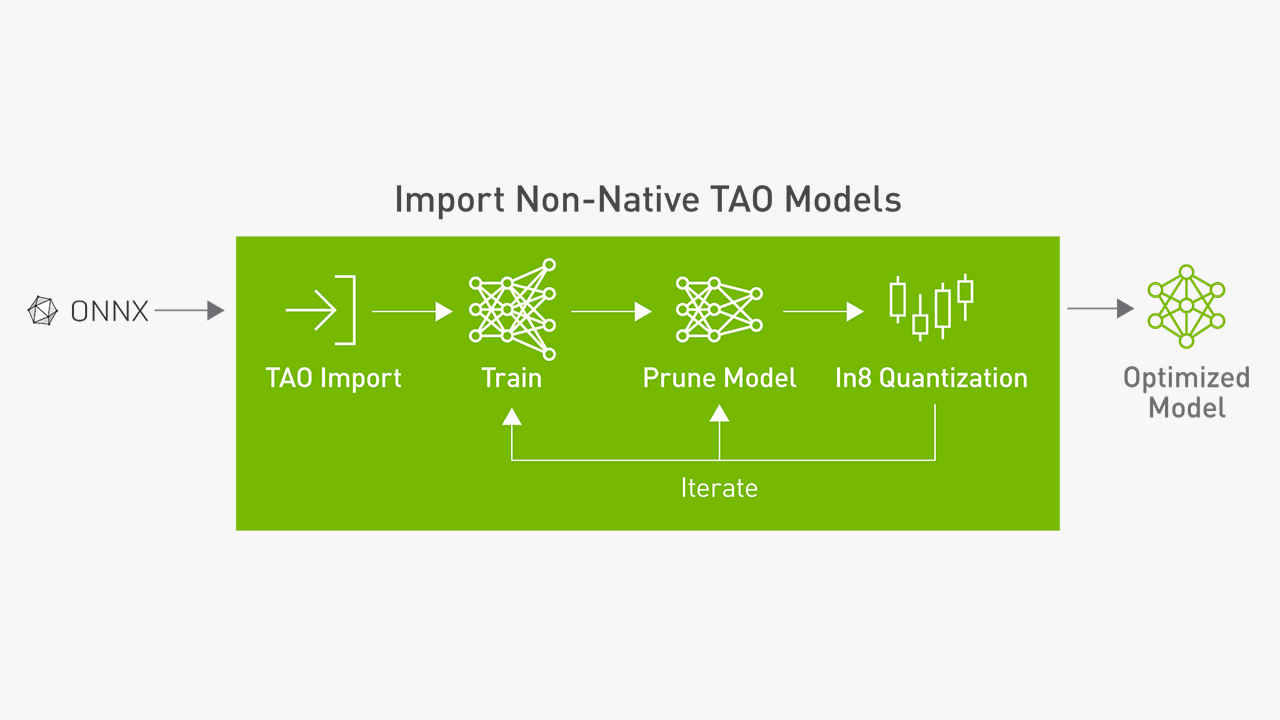 Import Non-Native TAO Models

ONNX

TAO Import

Train

Prune Model

In8 Quantization

Iterate

Optimized Model